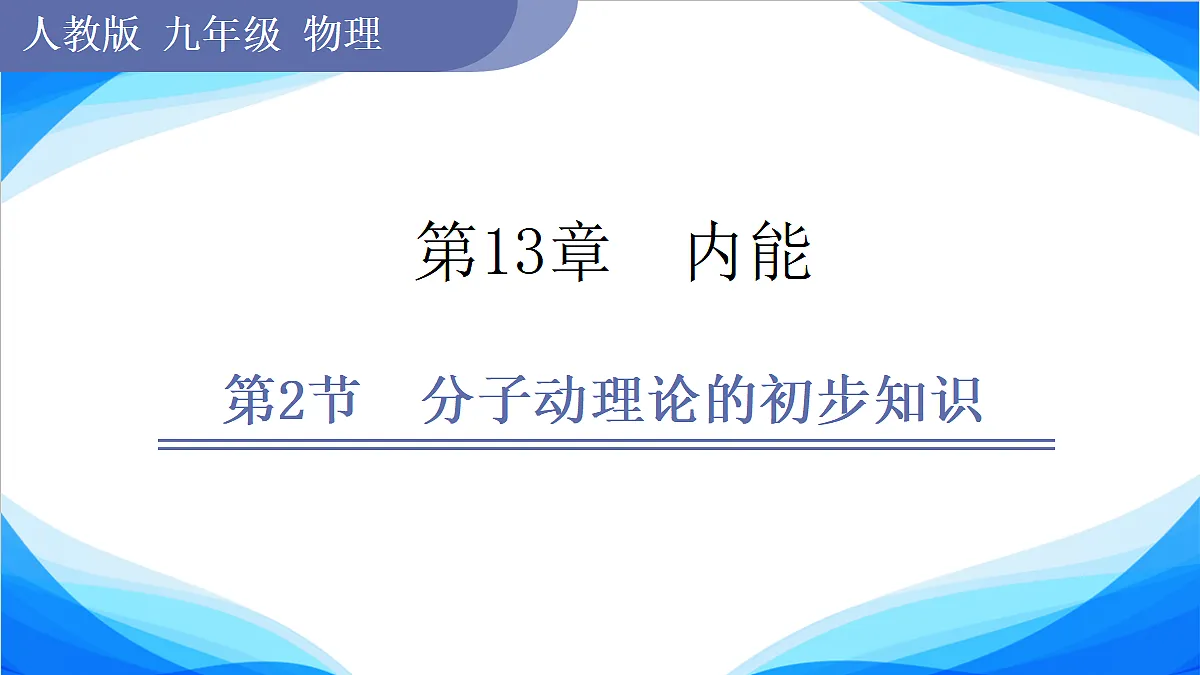 人教版 九年级 物理

第13章 内能

第2节 分子动理论的初步知识